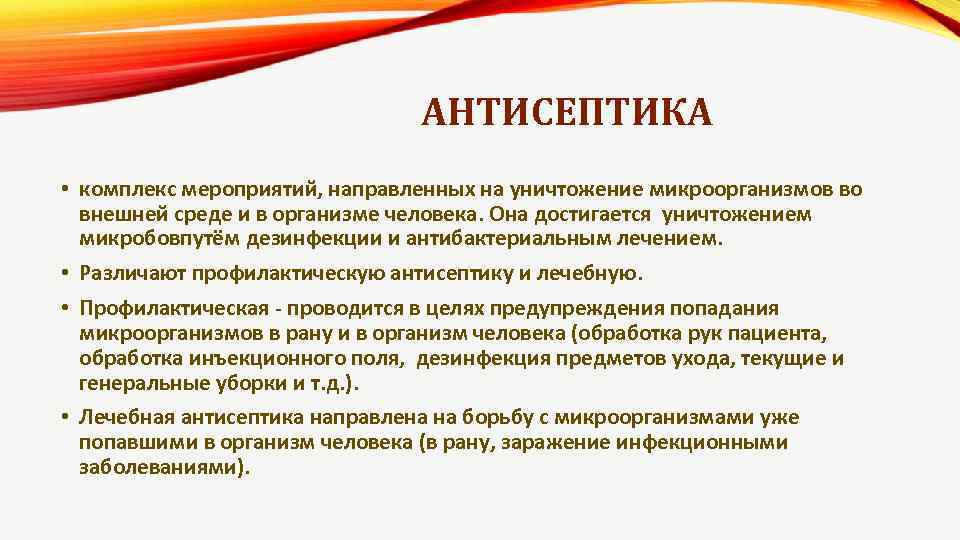 АНТИСЕПТИКА

• комплекс мероприятий, направленных на уничтожение микроорганизмов во внешней среде и в организме человека. Она достигается уничтожением микробовпутём дезинфекции и антибактериальным лечением.

• Различают профилактическую антисептику и лечебную.

• Профилактическая - проводится в целях предупреждения попадания микроорганизмов в рану и в организм человека (обработка рук пациента, обработка инъекционного поля, дезинфекция предметов ухода, текущие и генеральные уборки и т.д.).

• Лечебная антисептика направлена на борьбу с микроорганизмами уже попавшими в организм человека (в рану, заражение инфекционными заболеваниями).